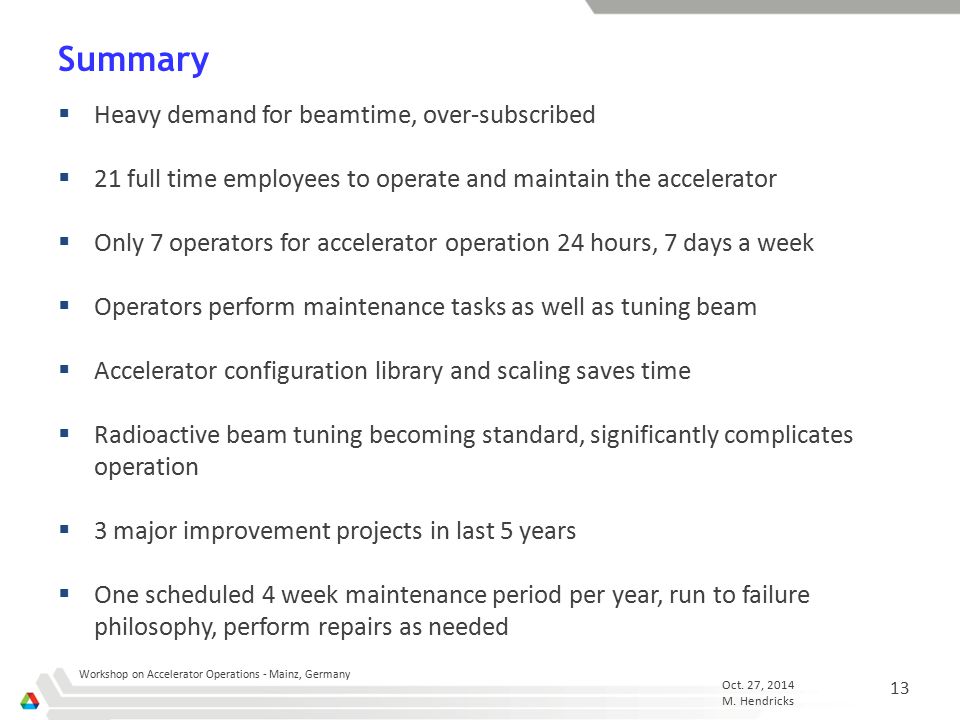 Summary

▪ Heavy demand for beamtime, over-subscribed

▪ 21 full time employees to operate and maintain the accelerator

▪ Only 7 operators for accelerator operation 24 hours, 7 days a week

▪ Operators perform maintenance tasks as well as tuning beam

▪ Accelerator configuration library and scaling saves time

▪ Radioactive beam tuning becoming standard, significantly complicates operation

▪ 3 major improvement projects in last 5 years

▪ One scheduled 4 week maintenance period per year, run to failure philosophy, perform repairs as needed

Workshop on Accelerator Operations - Mainz, Germany

Oct. 27, 2014
M. Hendricks

13